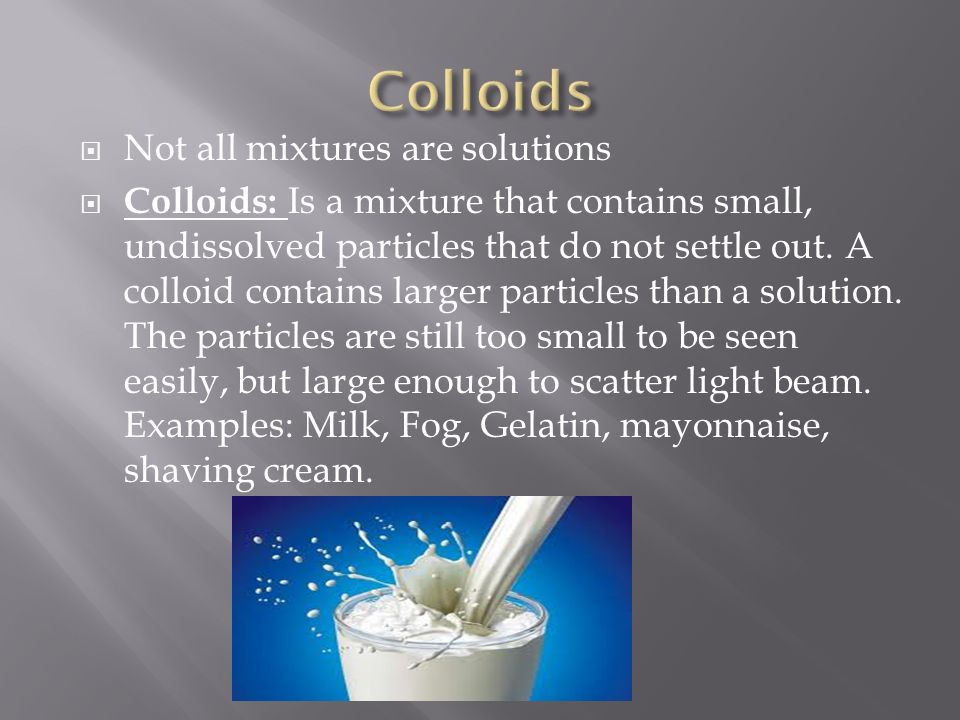 Colloids

Not all mixtures are solutions

Colloids: Is a mixture that contains small, undissolved particles that do not settle out. A colloid contains larger particles than a solution. The particles are still too small to be seen easily, but large enough to scatter light beam. Examples: Milk, Fog, Gelatin, mayonnaise, shaving cream.